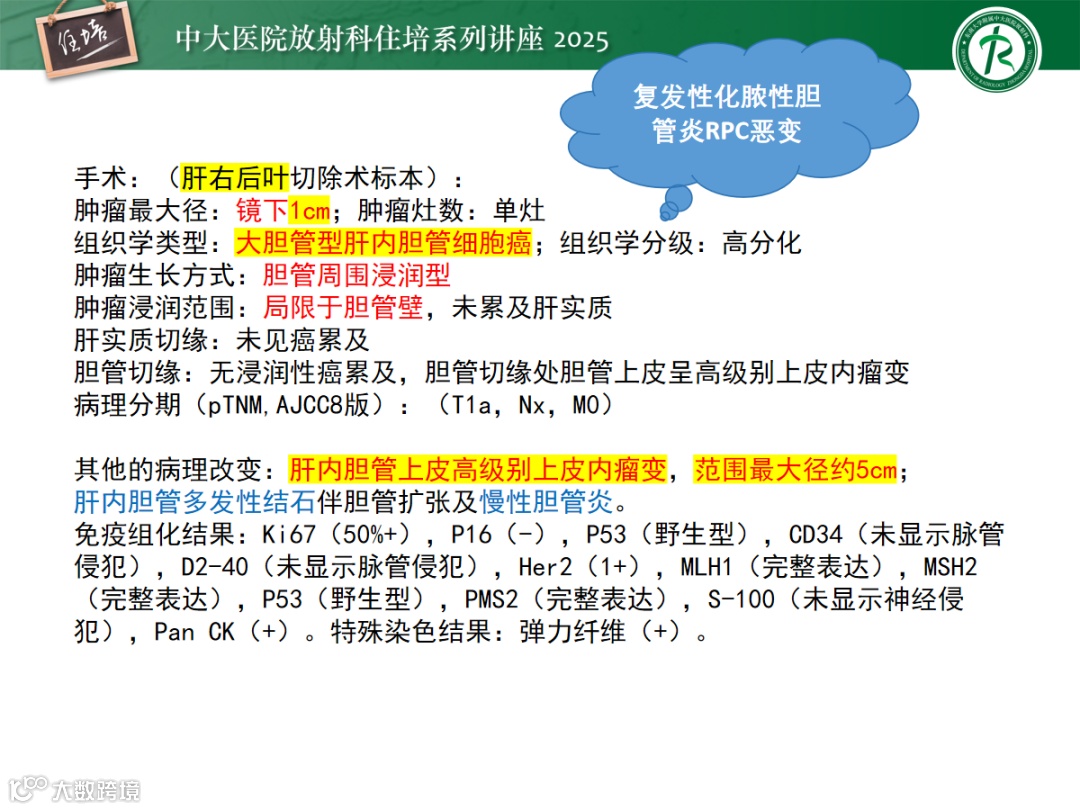 住培

中大医院放射科住培系列讲座 2025

复发性化脓性胆管炎RPC恶变

手术：（肝右后叶切除术标本）：
肿瘤最大径：镜下1cm；肿瘤灶数：单灶
组织学类型：大胆管型肝内胆管细胞癌；组织学分级：高分化
肿瘤生长方式：胆管周围浸润型
肿瘤浸润范围：局限于胆管壁，未累及肝实质
肝实质切缘：未见癌累及
胆管切缘：无浸润性癌累及，胆管切缘处胆管上皮呈高级别上皮内瘤变
病理分期（pTNM,AJCC8版）：（T1a，Nx，M0）

其他的病理改变：肝内胆管上皮高级别上皮内瘤变，范围最大径约5cm；
肝内胆管多发性结石伴胆管扩张及慢性胆管炎。
免疫组化结果：Ki67（50%+），P16（-），P53（野生型），CD34（未显示脉管侵犯），D2-40（未显示脉管侵犯），Her2（1+），MLH1（完整表达），MSH2（完整表达），P53（野生型），PMS2（完整表达），S-100（未显示神经侵犯），Pan CK（+）。特殊染色结果：弹力纤维（+）。

大数跨境